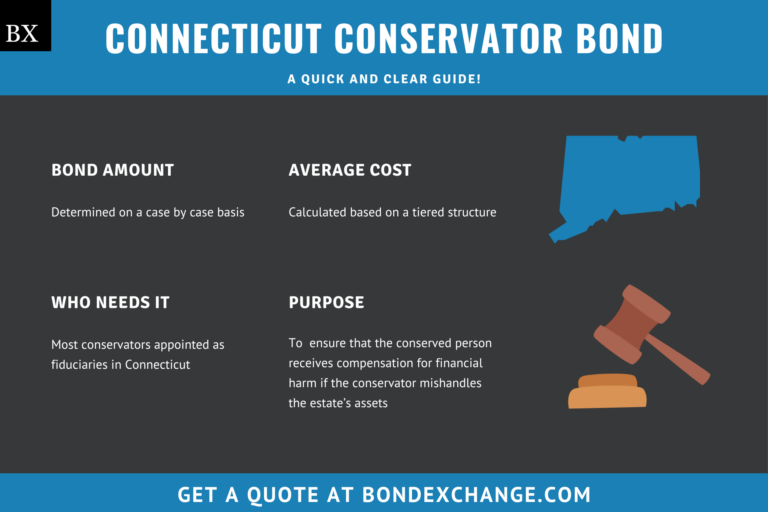 BX

CONNECTICUT CONSERVATOR BOND

A QUICK AND CLEAR GUIDE!

BOND AMOUNT

Determined on a case by case basis

AVERAGE COST

Calculated based on a tiered structure

WHO NEEDS IT

Most conservators appointed as fiduciaries in Connecticut

PURPOSE

To ensure that the conserved person receives compensation for financial harm if the conservator mishandles the estate's assets

GET A QUOTE AT BONDEXCHANGE.COM